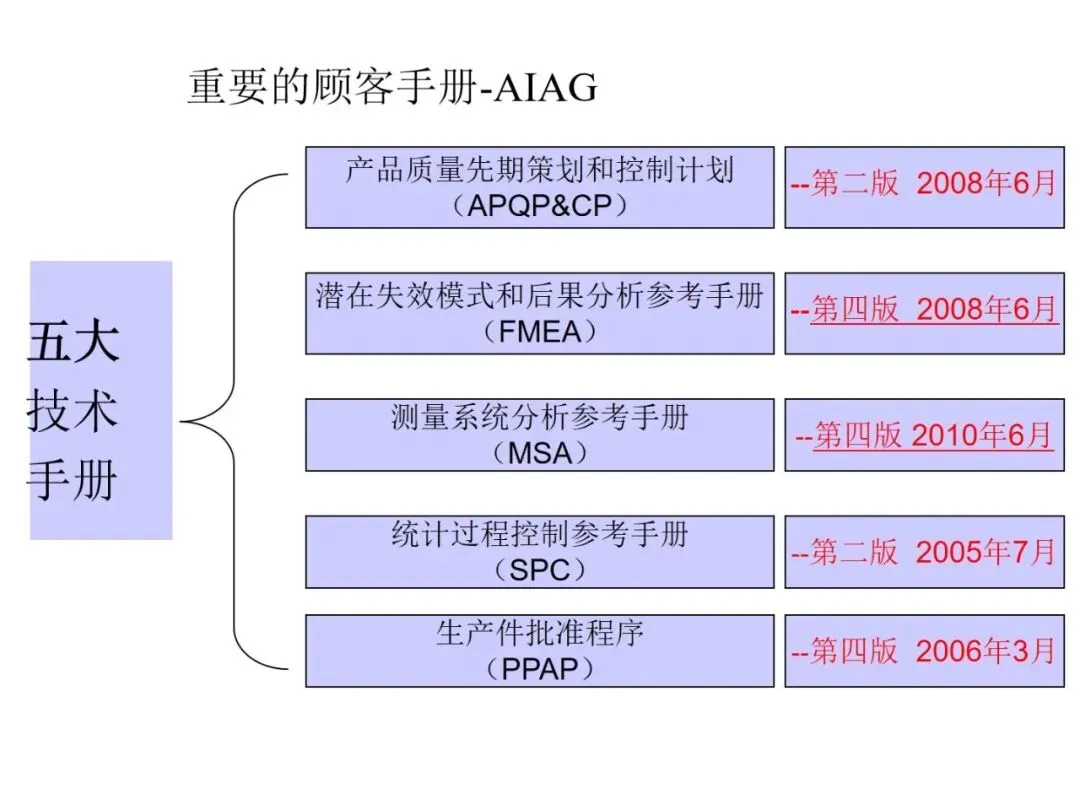 重要的顾客手册-AIAG

五大技术手册

产品质量先期策划和控制计划（APQP&CP）

--第二版 2008年6月

潜在失效模式和后果分析参考手册（FMEA）

--第四版 2008年6月

测量系统分析参考手册（MSA）

--第四版 2010年6月

统计过程控制参考手册（SPC）

--第二版 2005年7月

生产件批准程序（PPAP）

--第四版 2006年3月